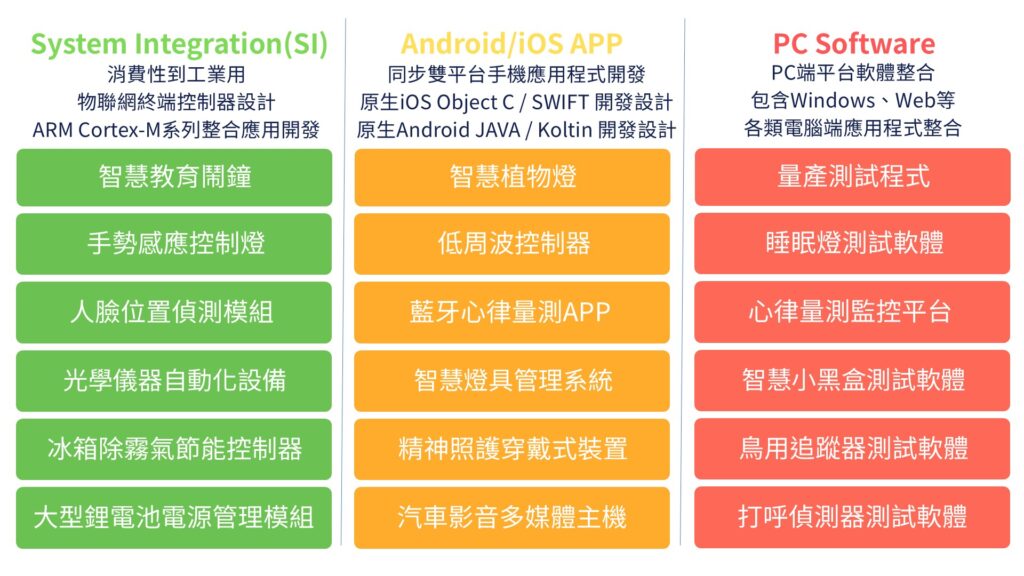 System Integration(SI)
消費性到工業用
物聯網終端控制器設計
ARM Cortex-M系列整合應用開發

智慧教育鬧鐘
手勢感應控制燈
人臉位置偵測模組
光學儀器自動化設備
冰箱除霧氣節能控制器
大型鋰電池電源管理模組

Android/iOS APP
同步雙平台手機應用程式開發
原生iOS Object C / SWIFT 開發設計
原生Android JAVA / Koltin 開發設計

智慧植物燈
低周波控制器
藍牙心律量測APP
智慧燈具管理系統
精神照護穿戴式裝置
汽車影音多媒體主機

PC Software
PC端平台軟體整合
包含Windows、Web等
各類電腦端應用程式整合

量產測試程式
睡眠燈測試軟體
心律量測監控平台
智慧小黑盒測試軟體
鳥用追蹤器測試軟體
打呼偵測器測試軟體